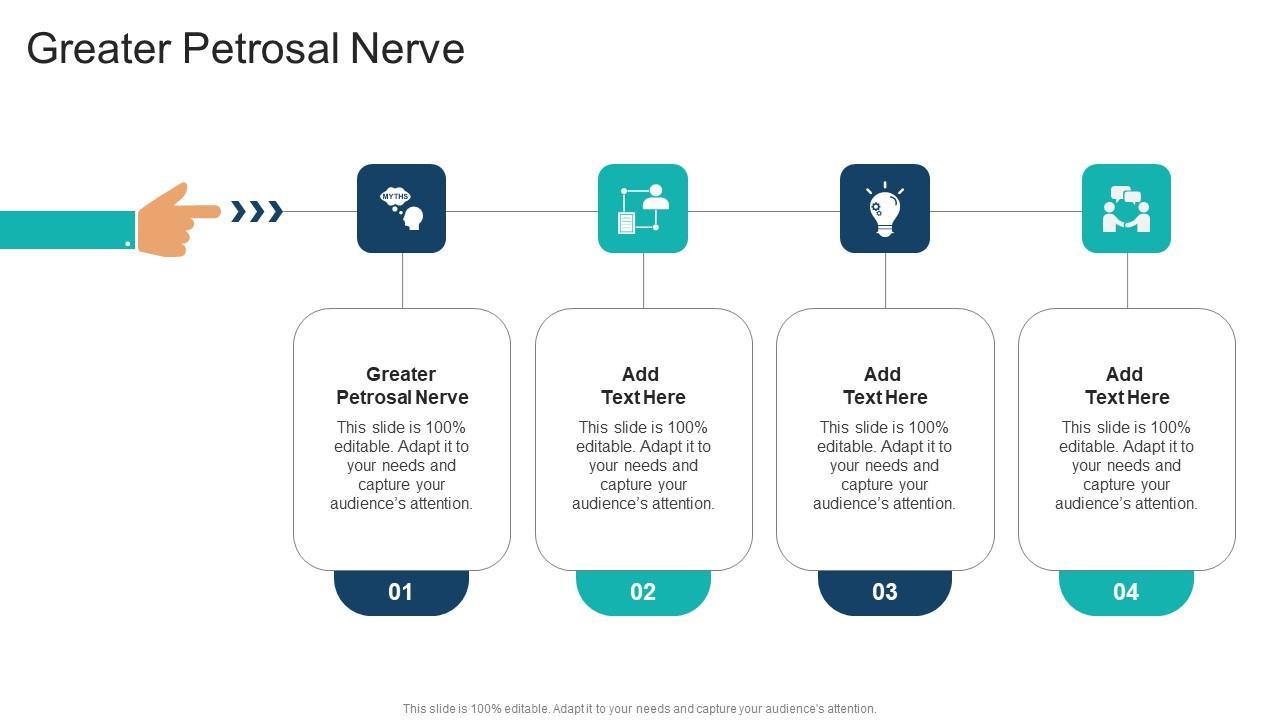 Greater Petrosal Nerve

MYTHS

Greater Petrosal Nerve

This slide is 100% editable. Adapt it to your needs and capture your audience's attention.

01

Add Text Here

This slide is 100% editable. Adapt it to your needs and capture your audience's attention.

02

Add Text Here

This slide is 100% editable. Adapt it to your needs and capture your audience's attention.

03

Add Text Here

This slide is 100% editable. Adapt it to your needs and capture your audience's attention.

04

This slide is 100% editable. Adapt it to your needs and capture your audience's attention.